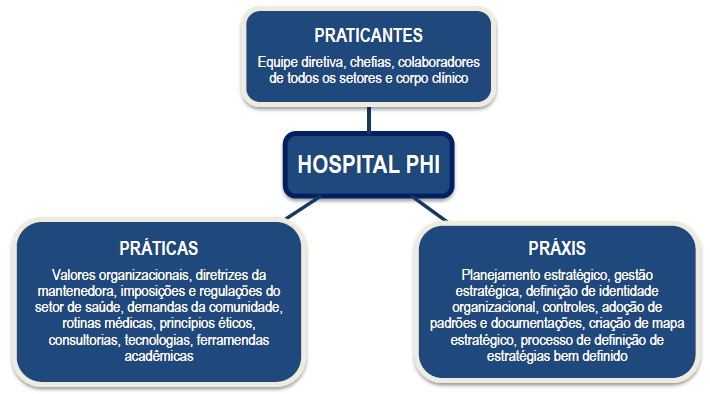 PRATICANTES

Equipe diretiva, chefias, colaboradores de todos os setores e corpo clínico

HOSPITAL PHI

PRÁTICAS

Valores organizacionais, diretrizes da mantenedora, imposições e regulações do setor de saúde, demandas da comunidade, rotinas médicas, princípios éticos, consultorias, tecnologias, ferramendas acadêmicas

PRÁXIS

Planejamento estratégico, gestão estratégica, definição de identidade organizacional, controles, adoção de padrões e documentações, criação de mapa estratégico, processo de definição de estratégias bem definido